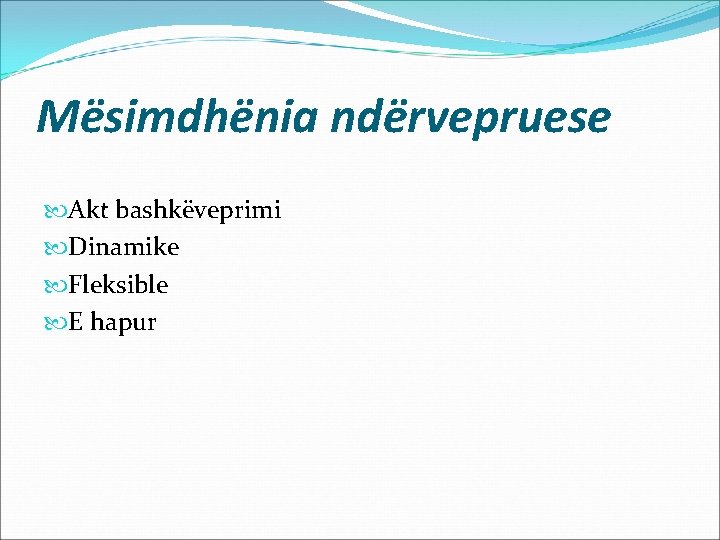 Mësimdhënia ndërvepruese

Akt bashkëveprimi
Dinamike
Fleksible
E hapur